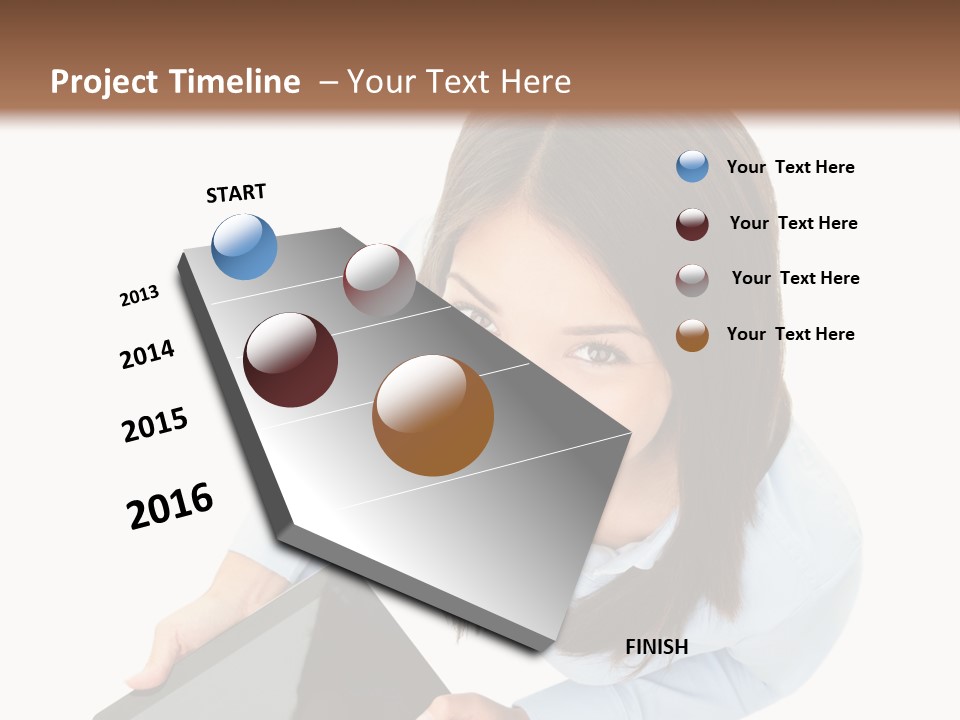 Project Timeline – Your Text Here

START

2013

2014

2015

2016

FINISH

Your Text Here

Your Text Here

Your Text Here

Your Text Here